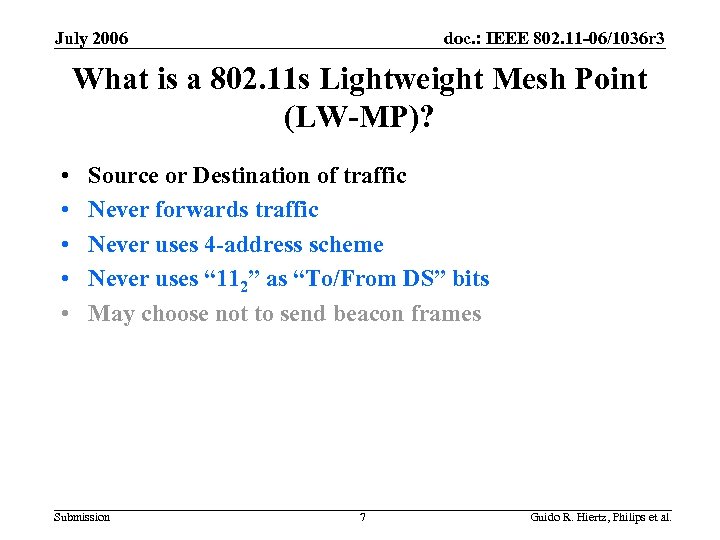 July 2006

doc.: IEEE 802.11-06/1036r3

What is a 802.11s Lightweight Mesh Point (LW-MP)?

• Source or Destination of traffic
• Never forwards traffic
• Never uses 4-address scheme
• Never uses “$11_2$” as “To/From DS” bits
• May choose not to send beacon frames

Submission

7

Guido R. Hiertz, Philips et al.